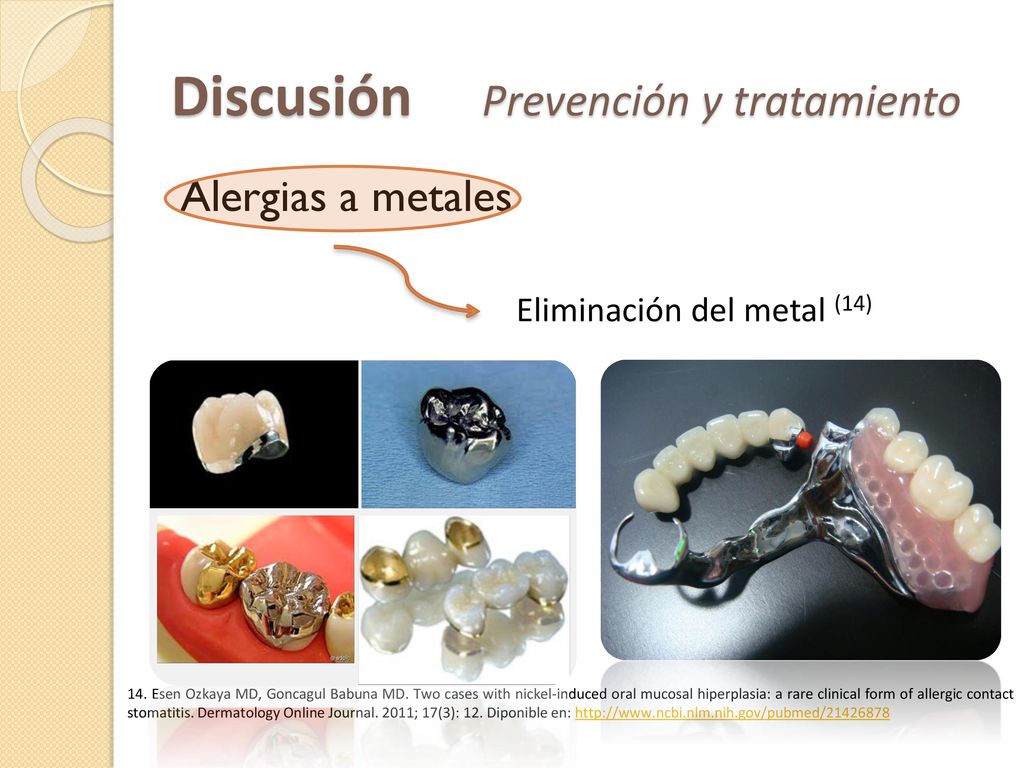 Discusión Prevención y tratamiento

Alergias a metales

Eliminación del metal $^{(14)}$

14. Esen Ozkaya MD, Goncagul Babuna MD. Two cases with nickel-induced oral mucosal hiperplasia: a rare clinical form of allergic contact stomatitis. Dermatology Online Journal. 2011; 17(3): 12. Diponible en: http://www.ncbi.nlm.nih.gov/pubmed/21426878